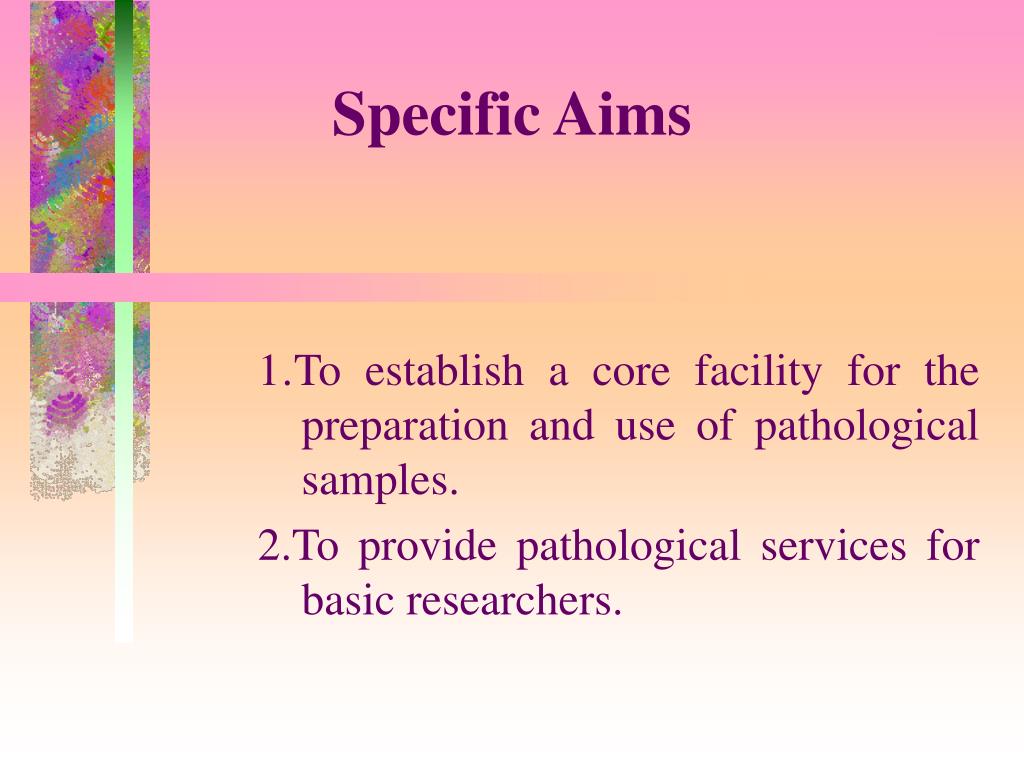 Specific Aims

1.To establish a core facility for the preparation and use of pathological samples.

2.To provide pathological services for basic researchers.